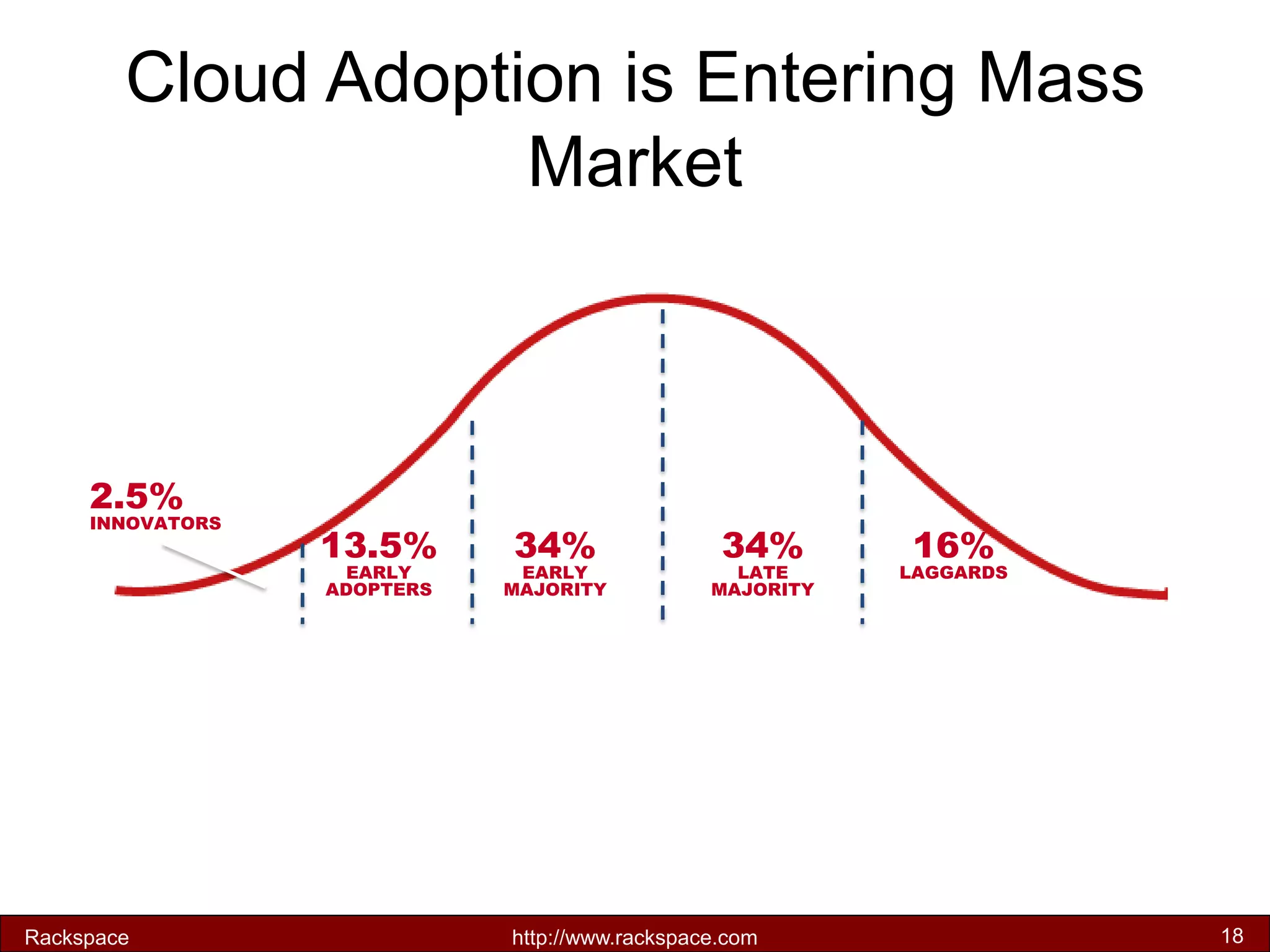 Cloud Adoption is Entering Mass Market

2.5%
INNOVATORS

13.5%
EARLY ADOPTERS

34%
EARLY MAJORITY

34%
LATE MAJORITY

16%
LAGGARDS

Rackspace http://www.rackspace.com 18